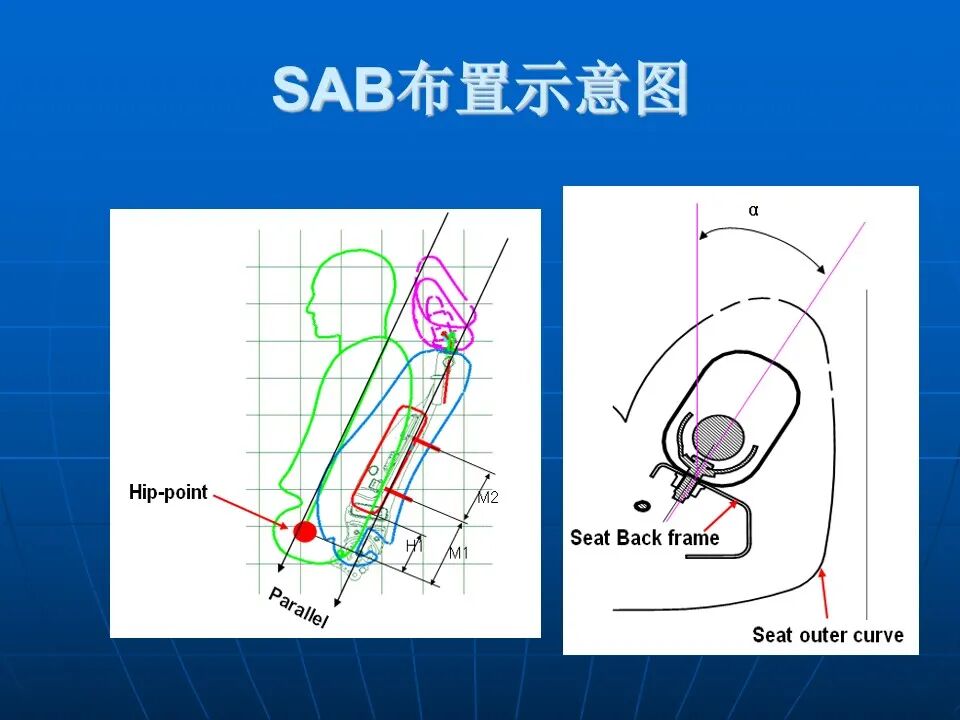 SAB布置示意图

Hip-point

M2

H1

M1

Parallel

α

Seat Back frame

Seat outer curve